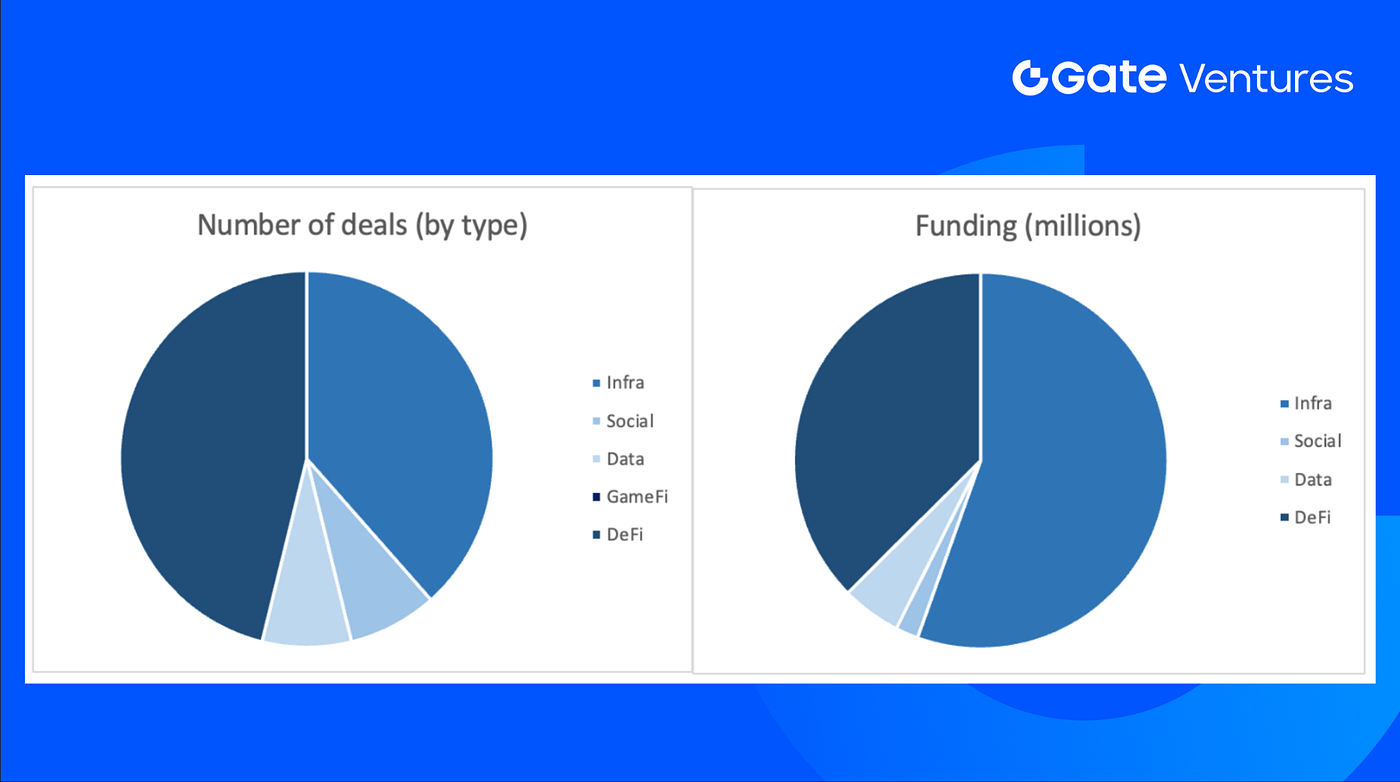 Gate Ventures

Number of deals (by type)

Infra
Social
Data
GameFi
DeFi

Funding (millions)

Infra
Social
Data
DeFi